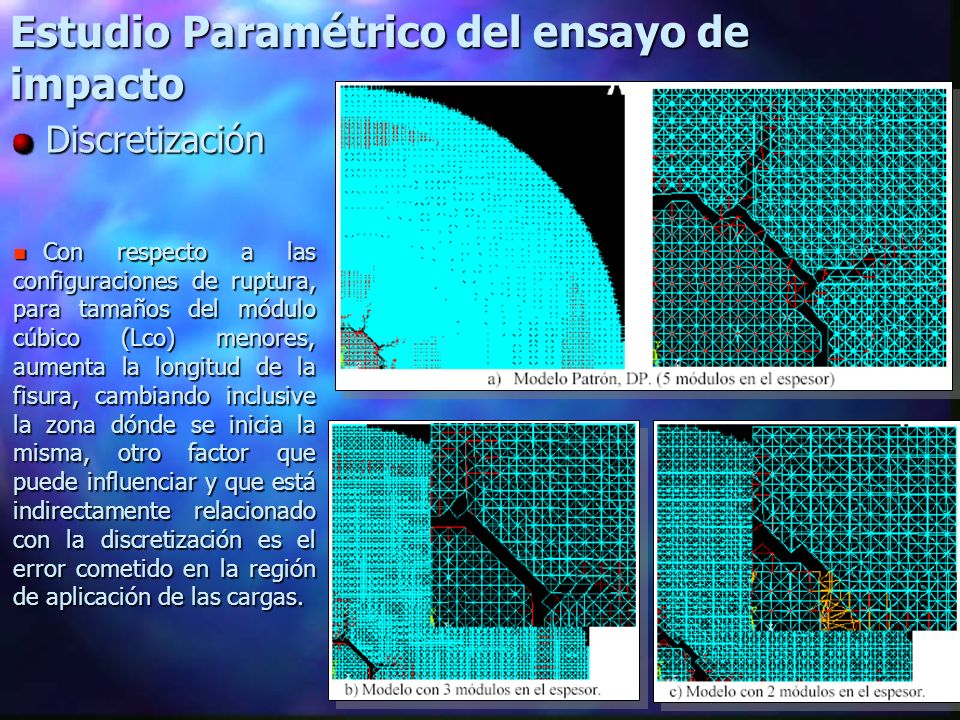 Estudio Paramétrico del ensayo de impacto

Discretización

Con respecto a las configuraciones de ruptura, para tamaños del módulo cúbico (Lco) menores, aumenta la longitud de la fisura, cambiando inclusive la zona dónde se inicia la misma, otro factor que puede influenciar y que está indirectamente relacionado con la discretización es el error cometido en la región de aplicación de las cargas.

a) Modelo Patrón, DP. (5 módulos en el espesor)

b) Modelo con 3 módulos en el espesor.

c) Modelo con 2 módulos en el espesor.